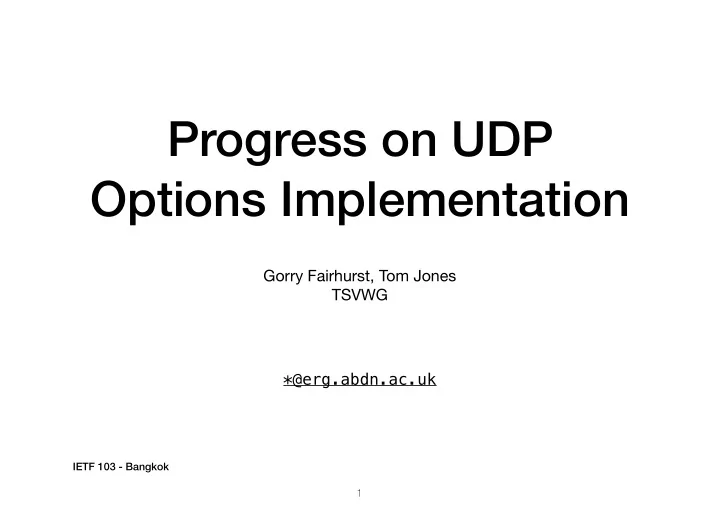 Progress on UDP Options Implementation

Gorry Fairhurst, Tom Jones
TSVWG

*@erg.abdn.ac.uk

IETF 103 - Bangkok

1